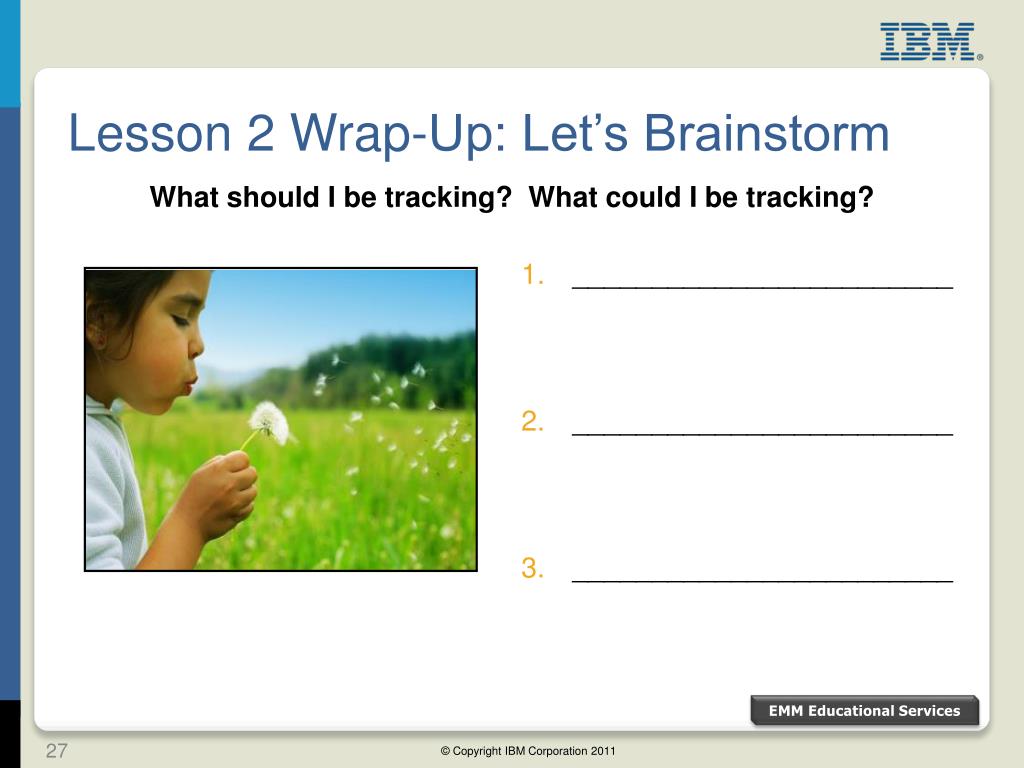 IBM®

Lesson 2 Wrap-Up: Let’s Brainstorm

What should I be tracking?  What could I be tracking?

1. ________________________

2. ________________________

3. ________________________

EMM Educational Services

27

© Copyright IBM Corporation 2011